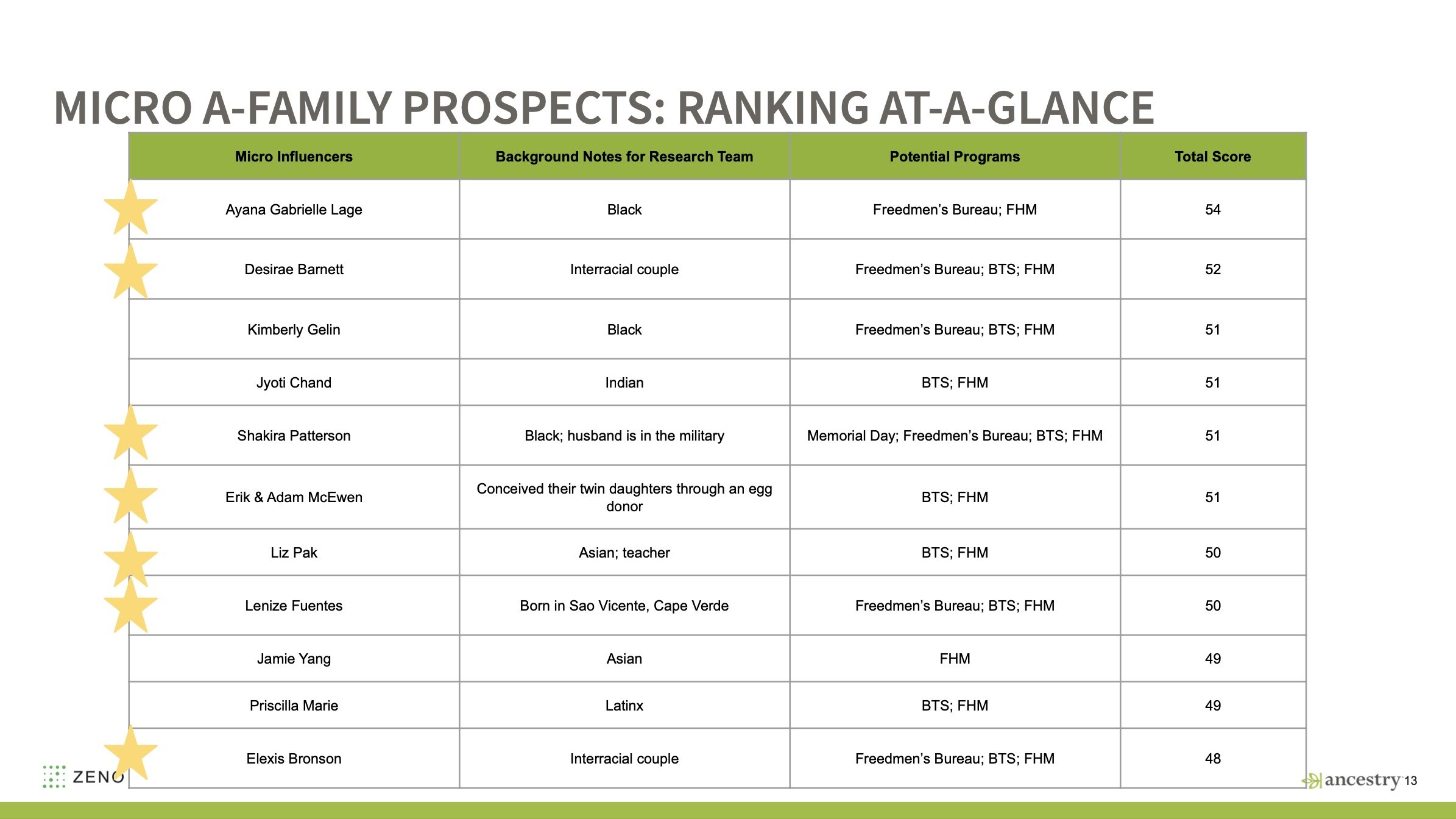 MICRO A-FAMILY PROSPECTS: RANKING AT-A-GLANCE

| Micro Influencers | Background Notes for Research Team | Potential Programs | Total Score |
|---|---|---|---|
| Ayana Gabrielle Lage | Black | Freedmen's Bureau; FHM | 54 |
| Desirae Barnett | Interracial couple | Freedmen's Bureau; BTS; FHM | 52 |
| Kimberly Gelin | Black | Freedmen's Bureau; BTS; FHM | 51 |
| Jyoti Chand | Indian | BTS; FHM | 51 |
| Shakira Patterson | Black; husband is in the military | Memorial Day; Freedmen's Bureau; BTS; FHM | 51 |
| Erik & Adam McEwen | Conceived their twin daughters through an egg donor | BTS; FHM | 51 |
| Liz Pak | Asian; teacher | BTS; FHM | 50 |
| Lenize Fuentes | Born in Sao Vicente, Cape Verde | Freedmen's Bureau; BTS; FHM | 50 |
| Jamie Yang | Asian | FHM | 49 |
| Priscilla Marie | Latinx | BTS; FHM | 49 |
| Elexis Bronson | Interracial couple | Freedmen's Bureau; BTS; FHM | 48 |

ZENO

ancestry 13